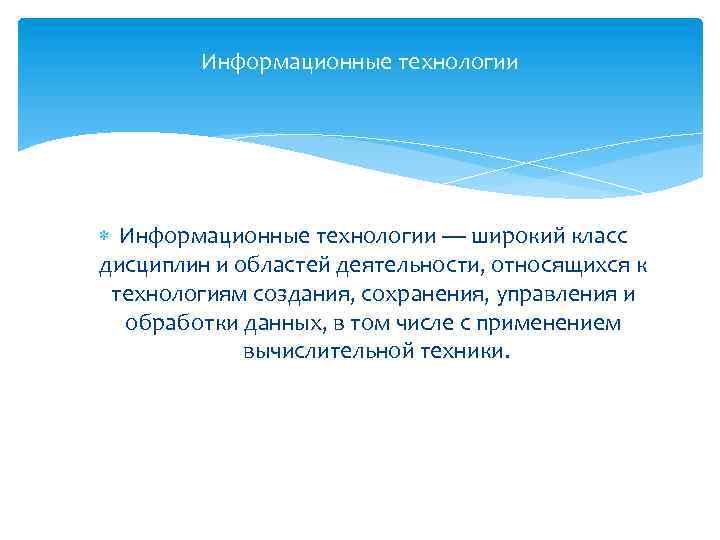 Информационные технологии

Информационные технологии — широкий класс дисциплин и областей деятельности, относящихся к технологиям создания, сохранения, управления и обработки данных, в том числе с применением вычислительной техники.